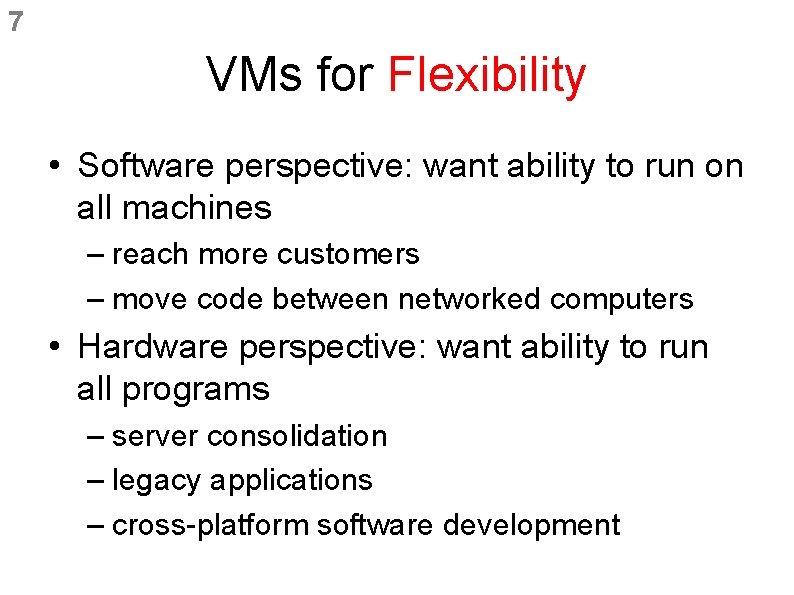 7

VMs for Flexibility

• Software perspective: want ability to run on all machines
– reach more customers
– move code between networked computers
• Hardware perspective: want ability to run all programs
– server consolidation
– legacy applications
– cross-platform software development